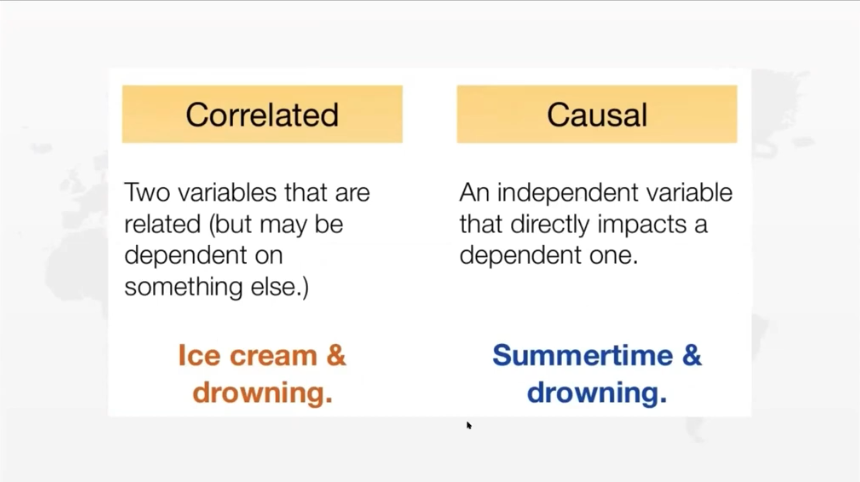 Correlated

Two variables that are related (but may be dependent on something else.)

Ice cream & drowning.

Causal

An independent variable that directly impacts a dependent one.

Summertime & drowning.